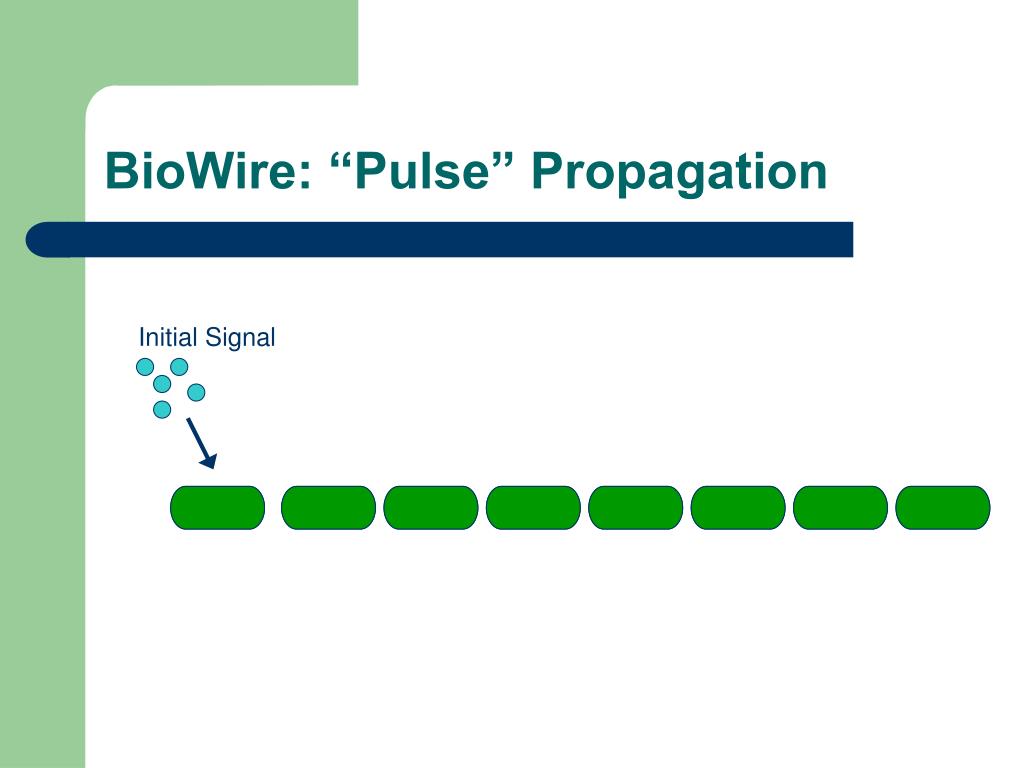 BioWire: “Pulse” Propagation

Initial Signal